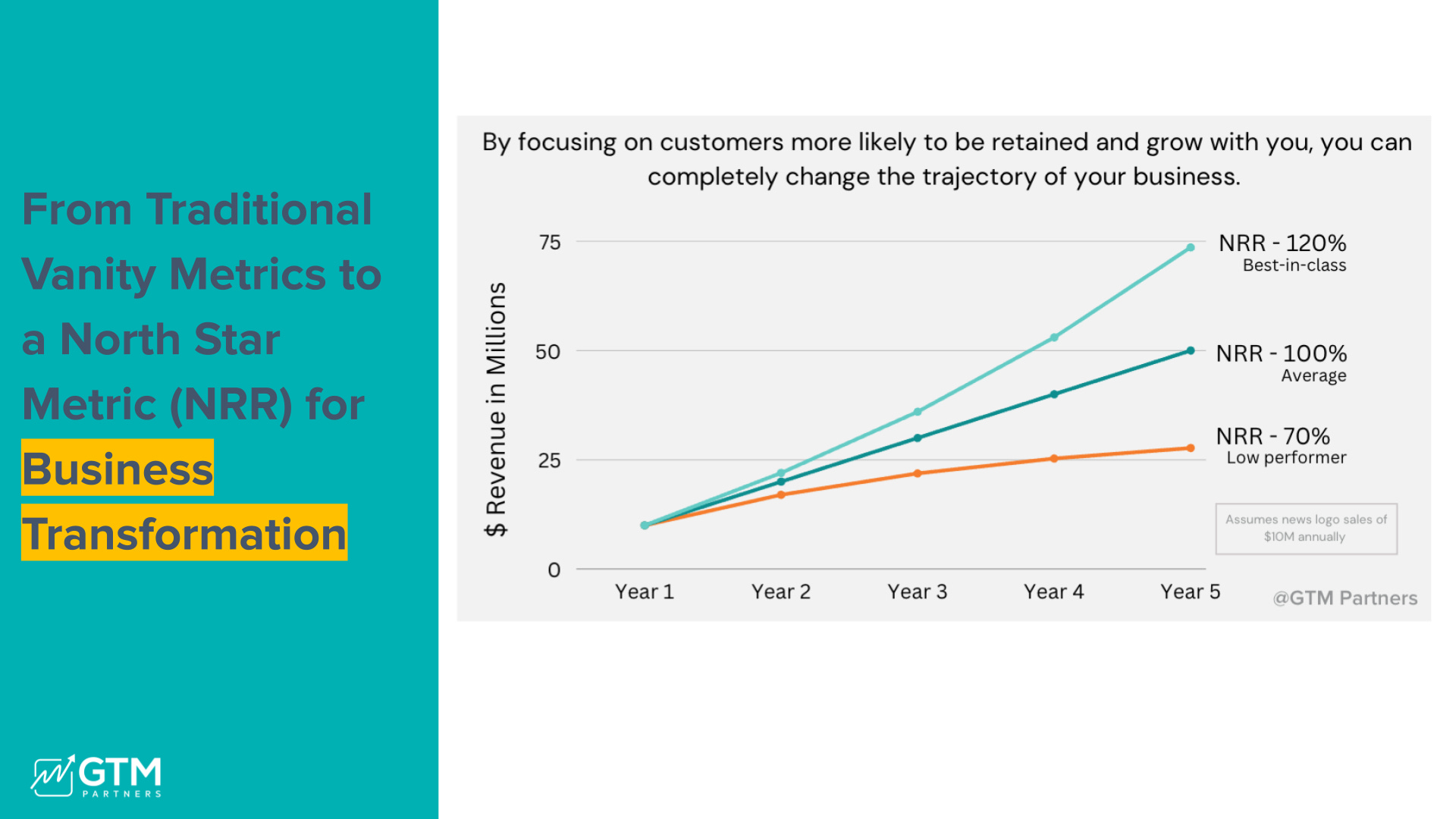 From Traditional Vanity Metrics to a North Star Metric (NRR) for Business Transformation

GTM PARTNERS

By focusing on customers more likely to be retained and grow with you, you can completely change the trajectory of your business.

$ Revenue in Millions

75

50

25

0

Year 1 Year 2 Year 3 Year 4 Year 5

NRR - 120%
Best-in-class

NRR - 100%
Average

NRR - 70%
Low performer

Assumes news logo sales of $10M annually

@GTM Partners